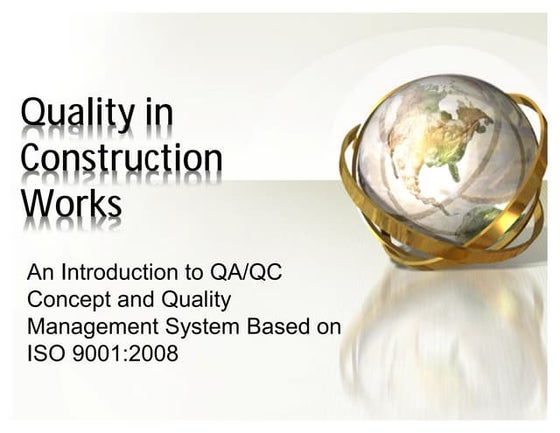 Quality in Construction Works

An Introduction to QA/QC Concept and Quality Management System Based on ISO 9001:2008